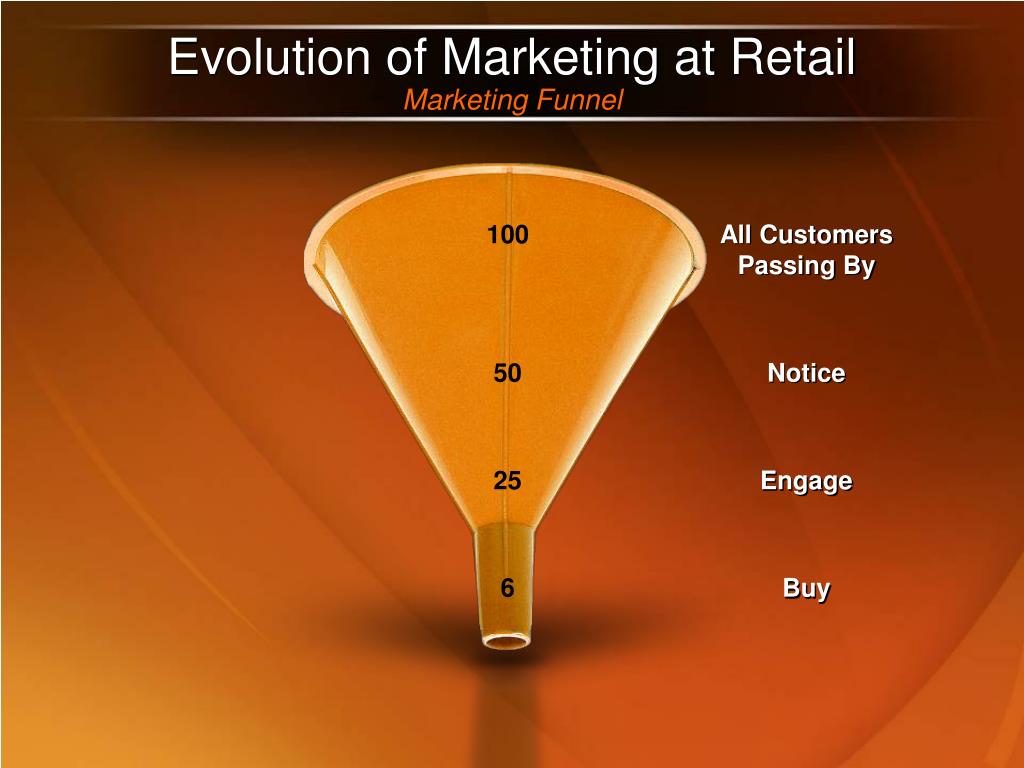 Evolution of Marketing at Retail
Marketing Funnel

100
All Customers Passing By

50
Notice

25
Engage

6
Buy